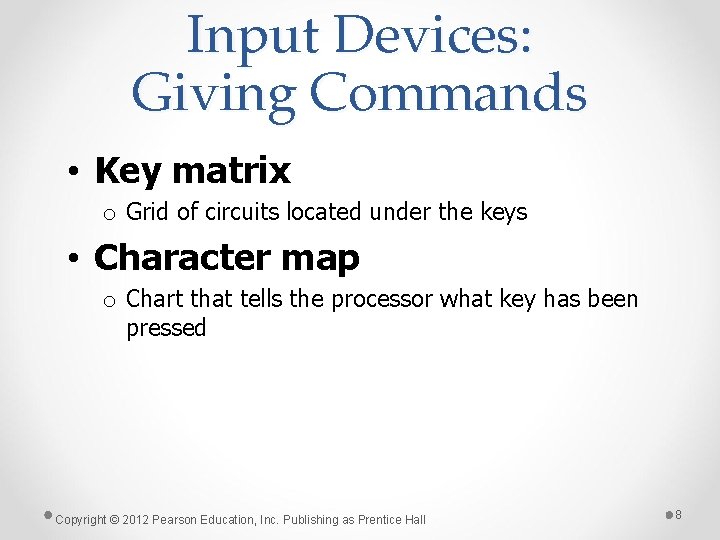 Input Devices: Giving Commands

• Key matrix
  o Grid of circuits located under the keys
• Character map
  o Chart that tells the processor what key has been pressed

Copyright © 2012 Pearson Education, Inc. Publishing as Prentice Hall

8